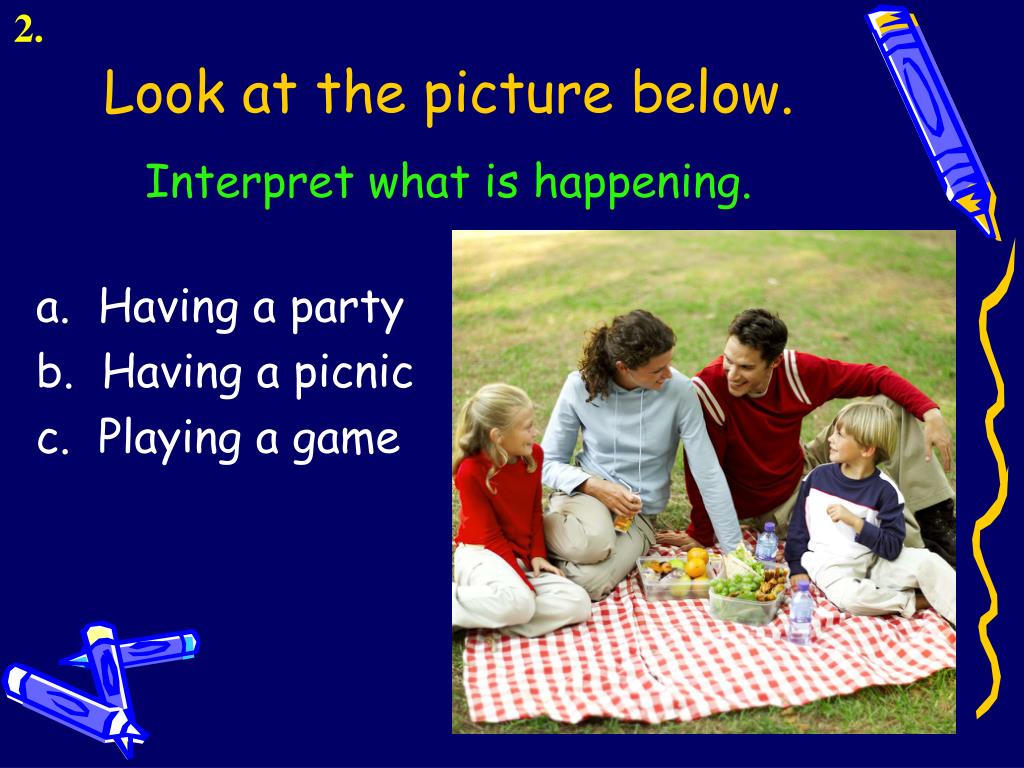 2.

Look at the picture below.

Interpret what is happening.

a. Having a party
b. Having a picnic
c. Playing a game